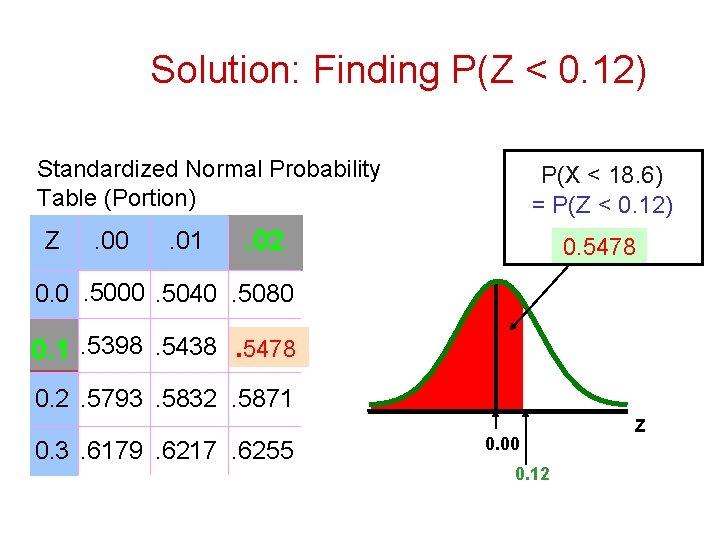 Solution: Finding P(Z < 0.12)

Standardized Normal Probability Table (Portion)

| Z | .00 | .01 | .02 |
|---|---|---|---|
| 0.0 | .5000 | .5040 | .5080 |
| 0.1 | .5398 | .5438 | .5478 |
| 0.2 | .5793 | .5832 | .5871 |
| 0.3 | .6179 | .6217 | .6255 |

P(X < 18.6)
= P(Z < 0.12)
0.5478

Z
0.00
0.12